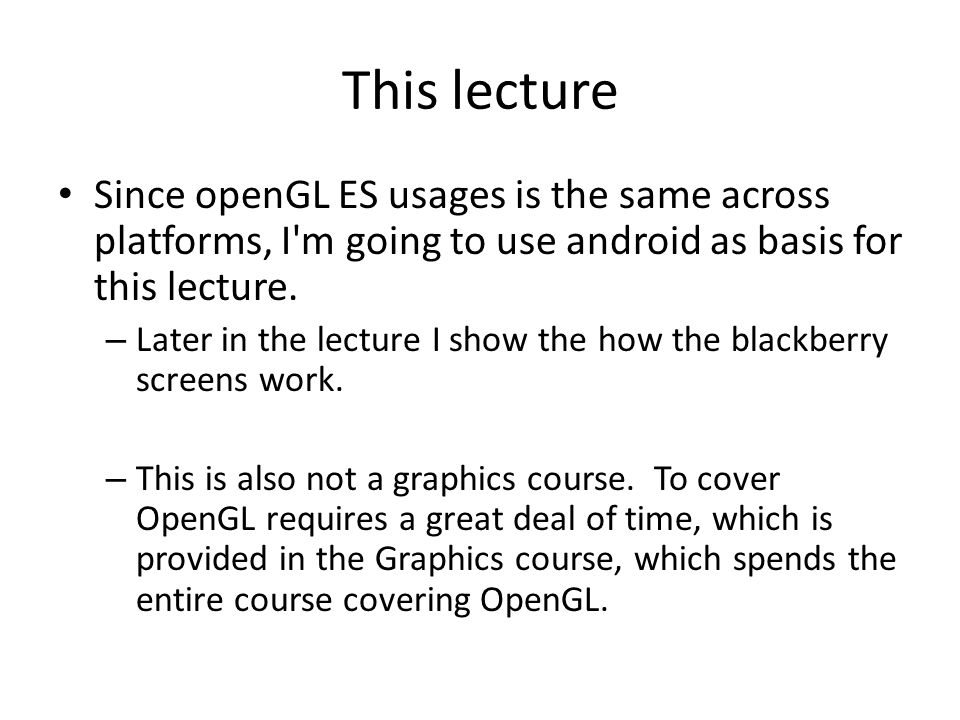 This lecture

• Since openGL ES usages is the same across platforms, I'm going to use android as basis for this lecture.

– Later in the lecture I show the how the blackberry screens work.

– This is also not a graphics course. To cover OpenGL requires a great deal of time, which is provided in the Graphics course, which spends the entire course covering OpenGL.